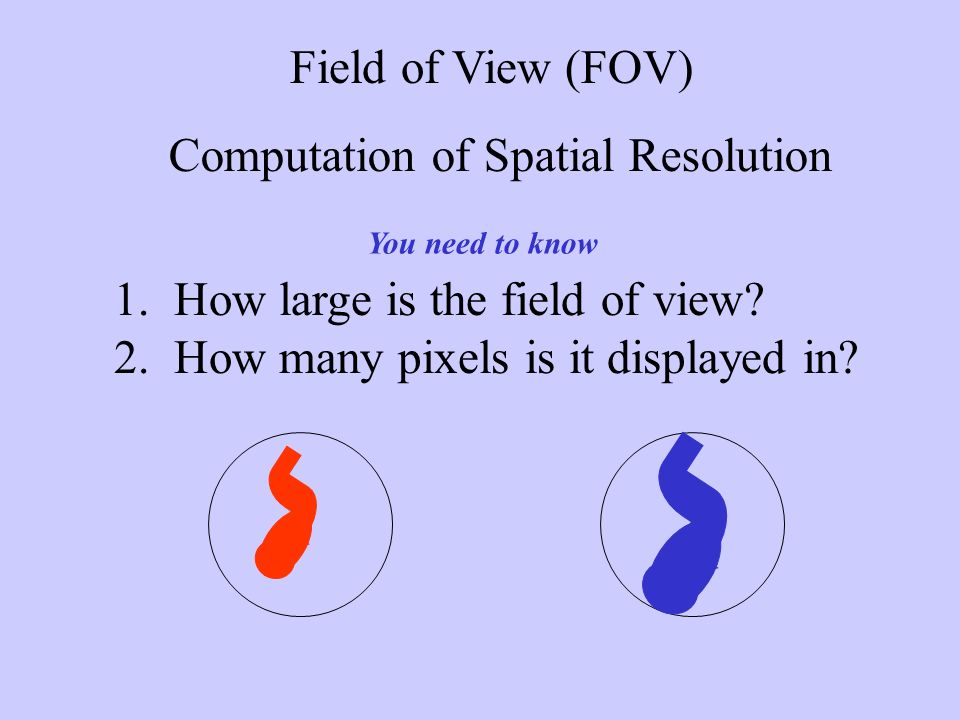 Field of View (FOV)

Computation of Spatial Resolution

You need to know

1. How large is the field of view?
2. How many pixels is it displayed in?